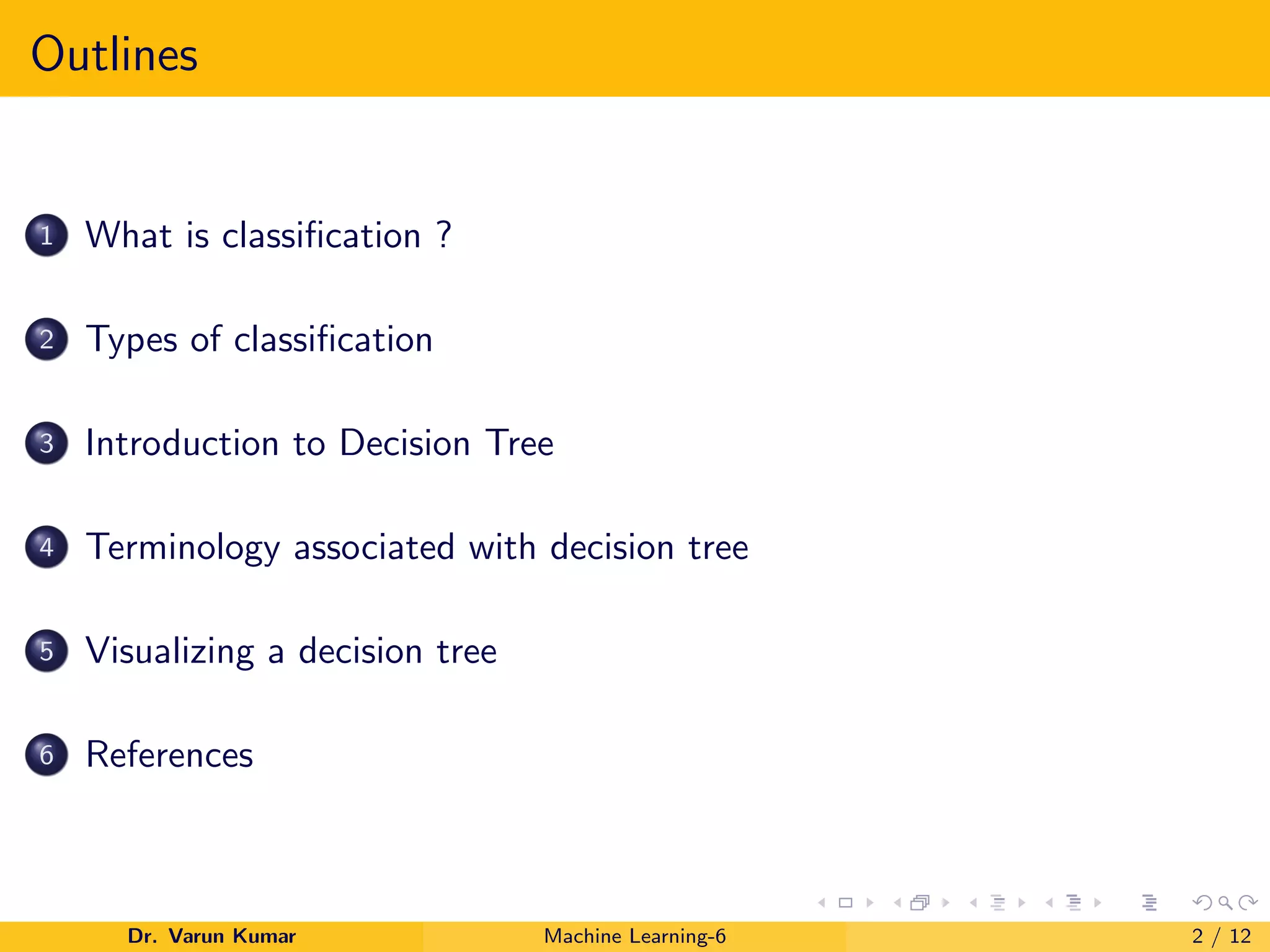 Outlines

1 What is classification ?

2 Types of classification

3 Introduction to Decision Tree

4 Terminology associated with decision tree

5 Visualizing a decision tree

6 References

Dr. Varun Kumar Machine Learning-6 2 / 12